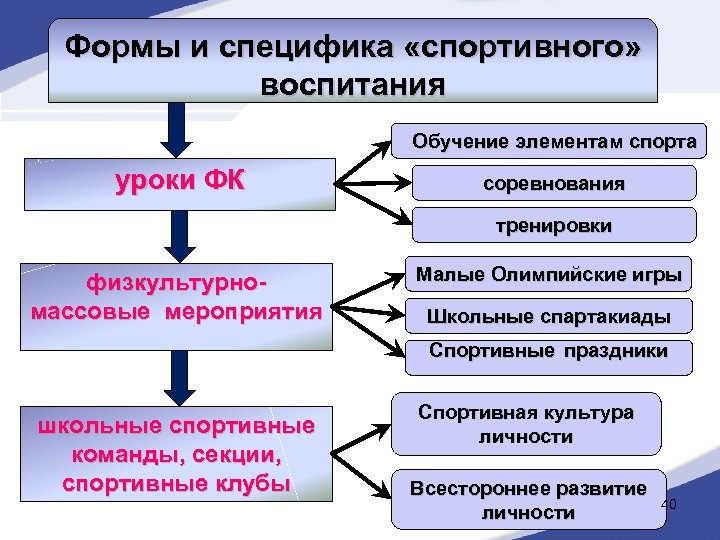 Формы и специфика «спортивного» воспитания

уроки ФК

Обучение элементам спорта

соревнования

тренировки

физкультурно-массовые мероприятия

Малые Олимпийские игры

Школьные спартакиады

Спортивные праздники

школьные спортивные команды, секции, спортивные клубы

Спортивная культура личности

Всестороннее развитие личности

40